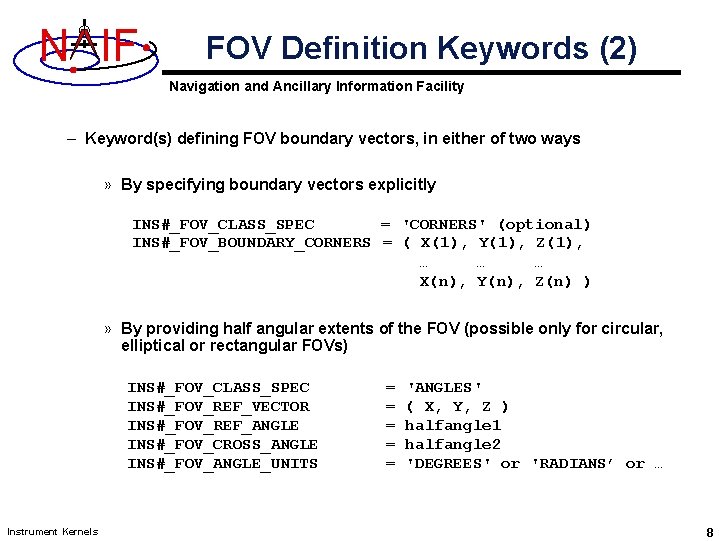 NAIF

FOV Definition Keywords (2)

Navigation and Ancillary Information Facility

– Keyword(s) defining FOV boundary vectors, in either of two ways

» By specifying boundary vectors explicitly

INS#_FOV_CLASS_SPEC = 'CORNERS' (optional)
INS#_FOV_BOUNDARY_CORNERS = ( X(1), Y(1), Z(1),
… … …
X(n), Y(n), Z(n) )

» By providing half angular extents of the FOV (possible only for circular, elliptical or rectangular FOVs)

INS#_FOV_CLASS_SPEC = 'ANGLES'
INS#_FOV_REF_VECTOR = ( X, Y, Z )
INS#_FOV_REF_ANGLE = halfangle1
INS#_FOV_CROSS_ANGLE = halfangle2
INS#_FOV_ANGLE_UNITS = 'DEGREES' or 'RADIANS' or …

Instrument Kernels

8